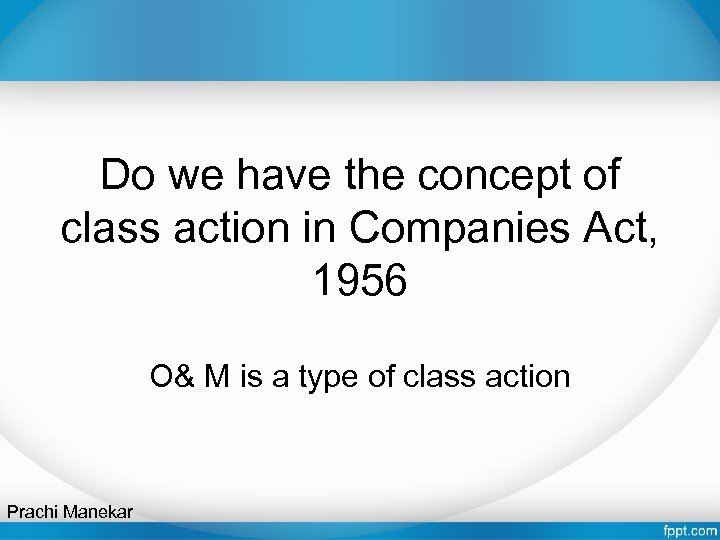 Do we have the concept of class action in Companies Act, 1956

O& M is a type of class action

Prachi Manekar

fppt.com